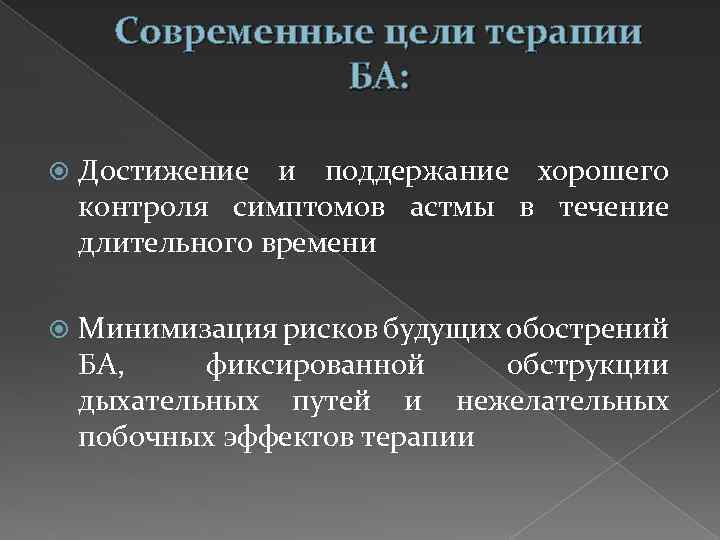 Современные цели терапии БА:

Достижение и поддержание хорошего контроля симптомов астмы в течение длительного времени

Минимизация рисков будущих обострений БА, фиксированной обструкции дыхательных путей и нежелательных побочных эффектов терапии